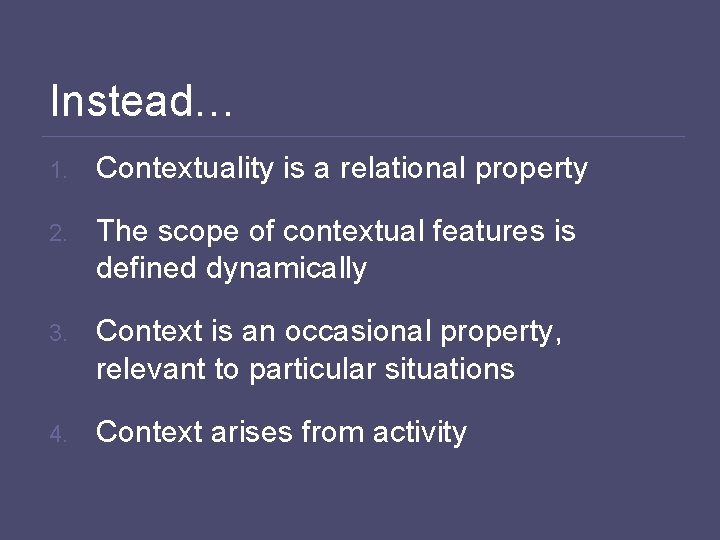 Instead…

1. Contextuality is a relational property

2. The scope of contextual features is defined dynamically

3. Context is an occasional property, relevant to particular situations

4. Context arises from activity